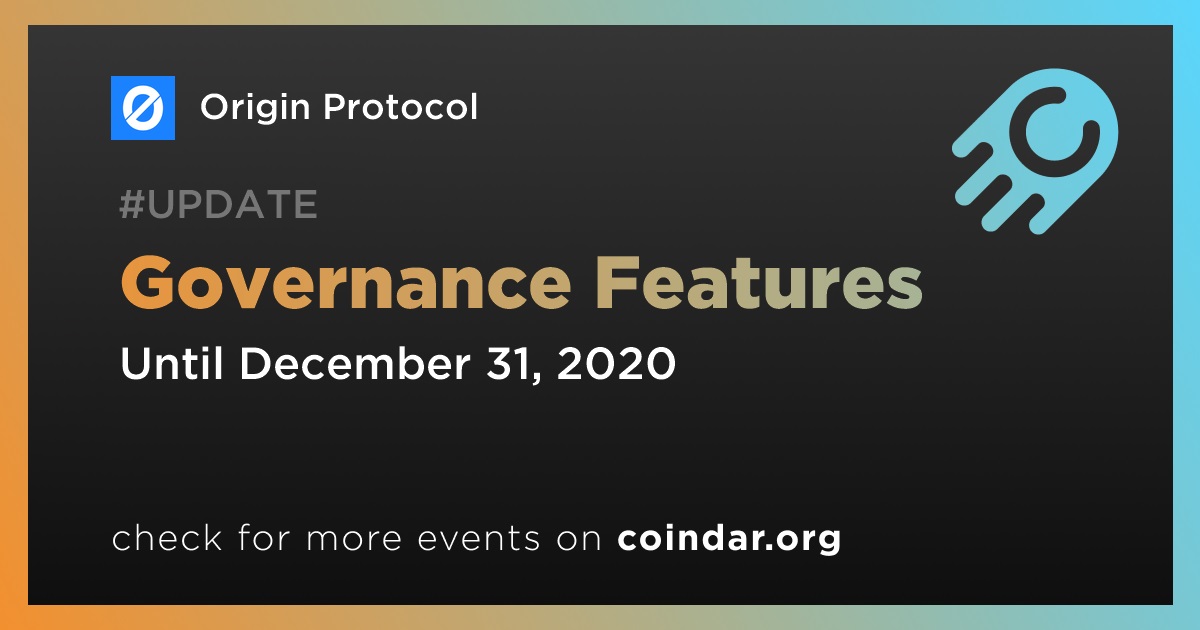 Origin Protocol

#UPDATE

Governance Features

Until December 31, 2020

check for more events on coindar.org